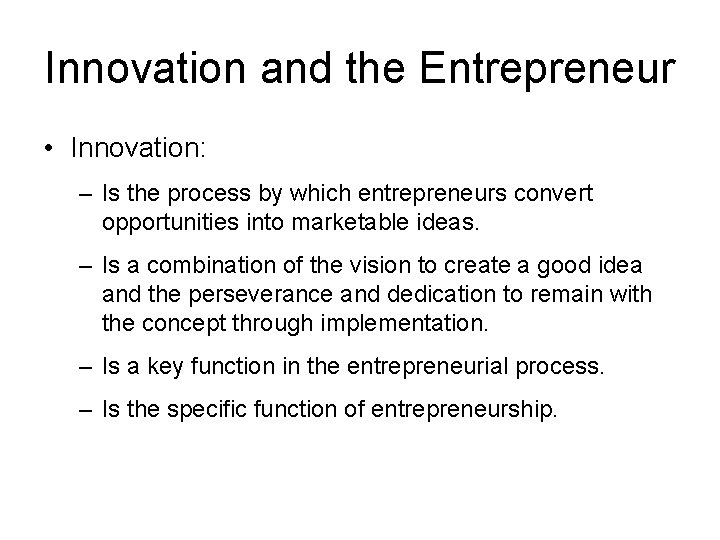 Innovation and the Entrepreneur

• Innovation:

– Is the process by which entrepreneurs convert opportunities into marketable ideas.

– Is a combination of the vision to create a good idea and the perseverance and dedication to remain with the concept through implementation.

– Is a key function in the entrepreneurial process.

– Is the specific function of entrepreneurship.